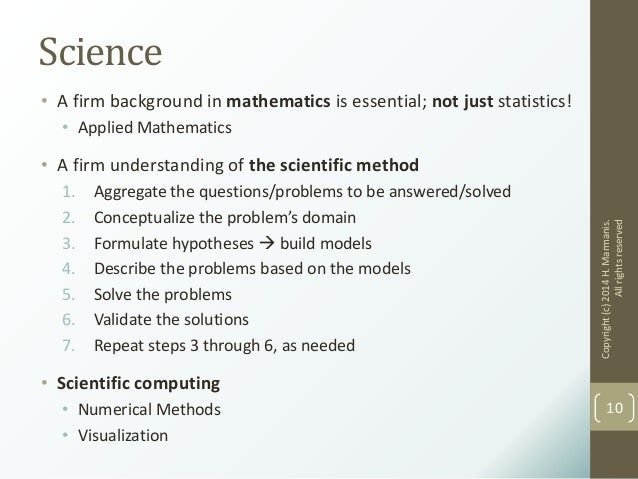 Science

• A firm background in mathematics is essential; not just statistics!
  • Applied Mathematics

• A firm understanding of the scientific method
  1. Aggregate the questions/problems to be answered/solved
  2. Conceptualize the problem's domain
  3. Formulate hypotheses → build models
  4. Describe the problems based on the models
  5. Solve the problems
  6. Validate the solutions
  7. Repeat steps 3 through 6, as needed

• Scientific computing
  • Numerical Methods
  • Visualization

Copyright (c) 2014 H. Marmanis. All rights reserved

10